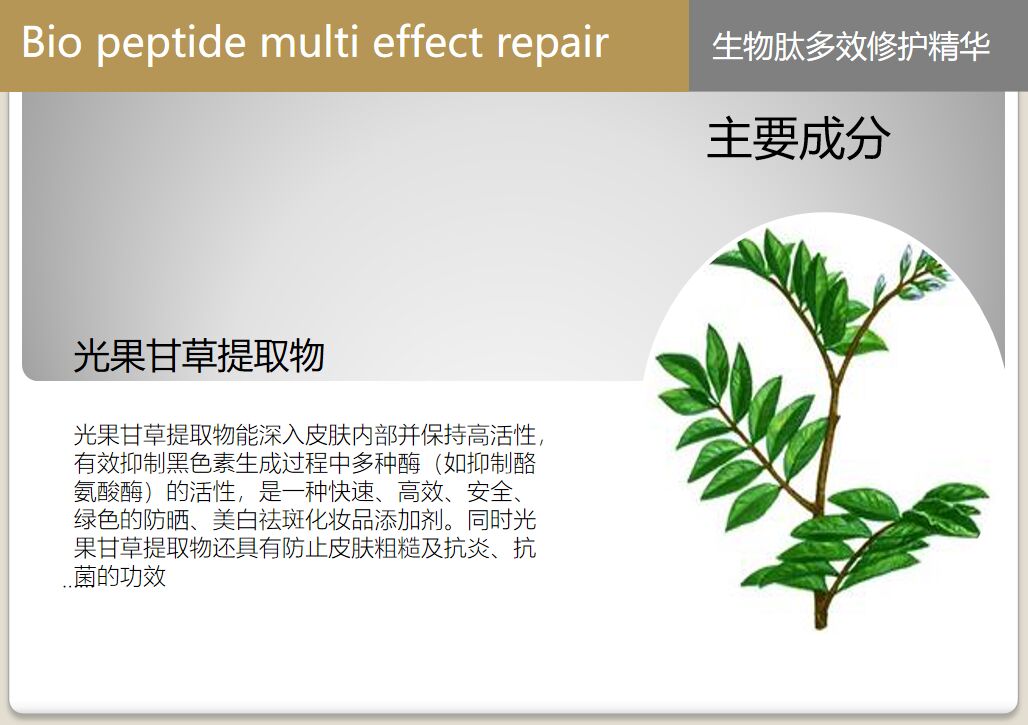 Bio peptide multi effect repair

生物肽多效修护精华

主要成分

光果甘草提取物

光果甘草提取物能深入皮肤内部并保持高活性，有效抑制黑色素生成过程中多种酶（如抑制酪氨酸酶）的活性，是一种快速、高效、安全、绿色的防晒、美白祛斑化妆品添加剂。同时光果甘草提取物还具有防止皮肤粗糙及抗炎、抗菌的功效